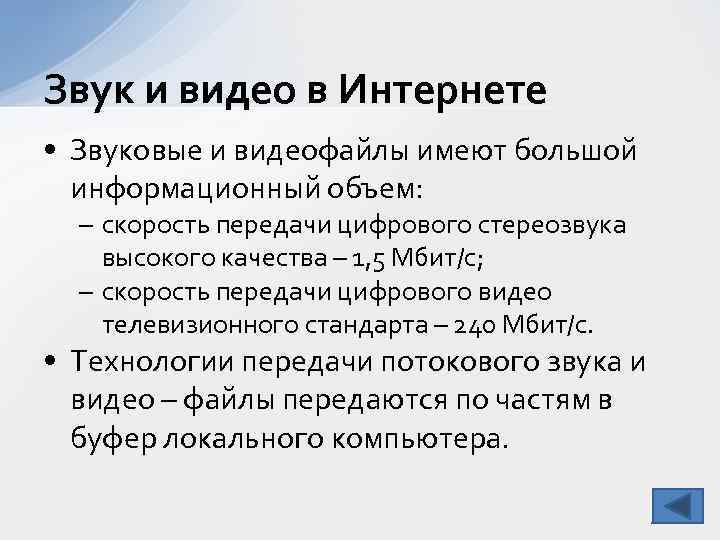 Звук и видео в Интернете

• Звуковые и видеофайлы имеют большой информационный объем:
– скорость передачи цифрового стереозвука высокого качества – 1,5 Мбит/с;
– скорость передачи цифрового видео телевизионного стандарта – 240 Мбит/с.

• Технологии передачи потокового звука и видео – файлы передаются по частям в буфер локального компьютера.